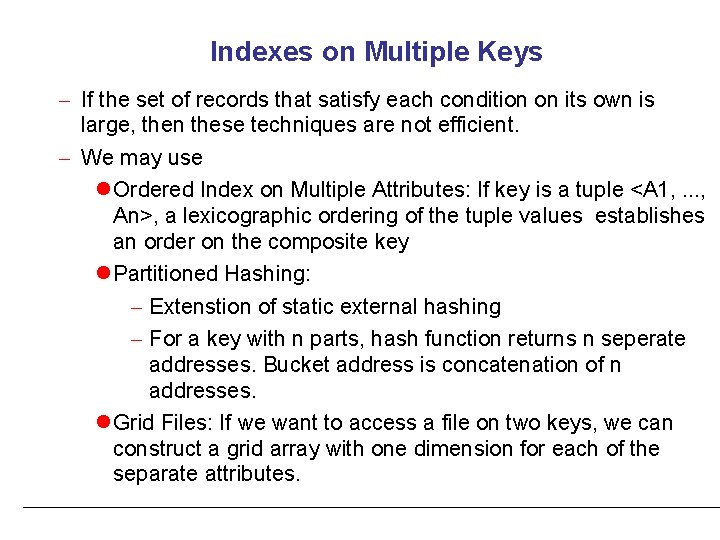 Indexes on Multiple Keys

– If the set of records that satisfy each condition on its own is large, then these techniques are not efficient.

– We may use

● Ordered Index on Multiple Attributes: If key is a tuple <A1, ..., An>, a lexicographic ordering of the tuple values establishes an order on the composite key

● Partitioned Hashing:

– Extenstion of static external hashing

– For a key with n parts, hash function returns n seperate addresses. Bucket address is concatenation of n addresses.

● Grid Files: If we want to access a file on two keys, we can construct a grid array with one dimension for each of the separate attributes.